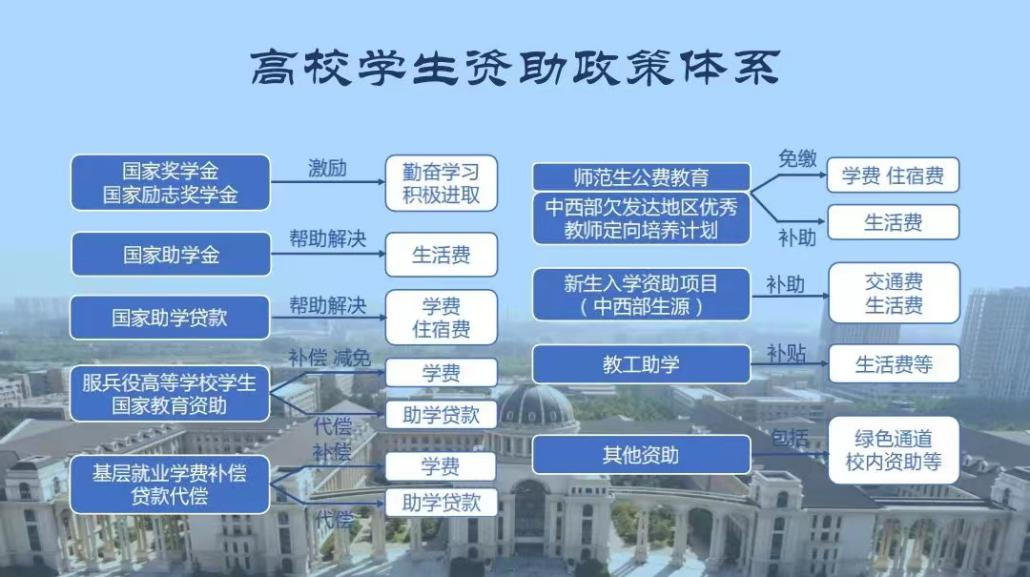 高校学生资助政策体系

国家奖学金
国家励志奖学金

激励

勤奋学习
积极进取

国家助学金

帮助解决

生活费

国家助学贷款

帮助解决

学费
住宿费

服兵役高等学校学生
国家教育资助

补偿 减免

学费

代偿

助学贷款

基层就业学费补偿
贷款代偿

补偿

学费

代偿

助学贷款

师范生公费教育

中西部欠发达地区优秀
教师定向培养计划

免缴

学费 住宿费

补助

生活费

新生入学资助项目
（中西部生源）

补助

交通费
生活费

教工助学

补贴

生活费等

其他资助

包括

绿色通道
校内资助等